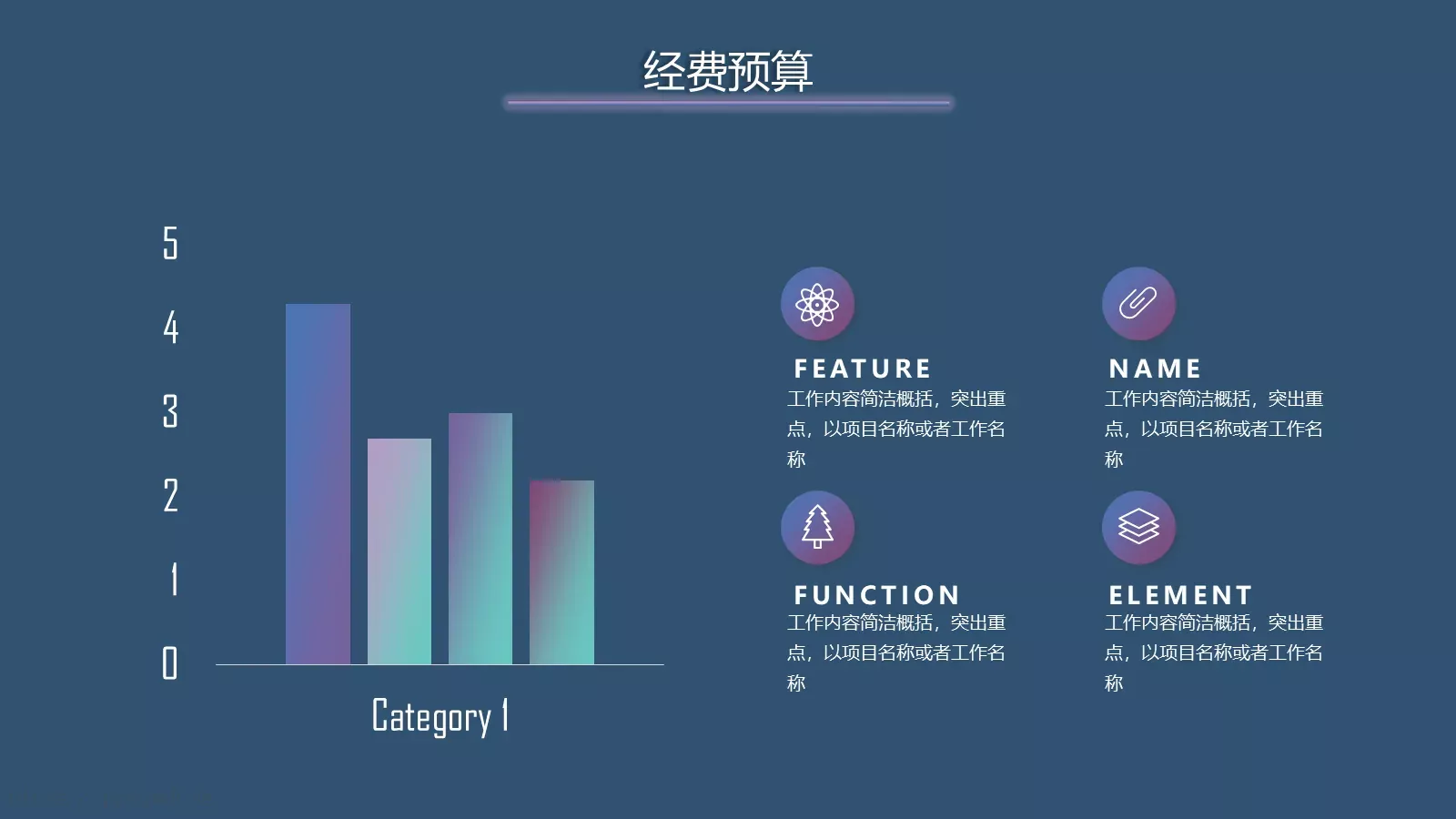 经费预算

5
4
3
2
1
0

Category 1

FEATURE
工作内容简洁概括，突出重点，以项目名称或者工作名称

NAME
工作内容简洁概括，突出重点，以项目名称或者工作名称

FUNCTION
工作内容简洁概括，突出重点，以项目名称或者工作名称

ELEMENT
工作内容简洁概括，突出重点，以项目名称或者工作名称